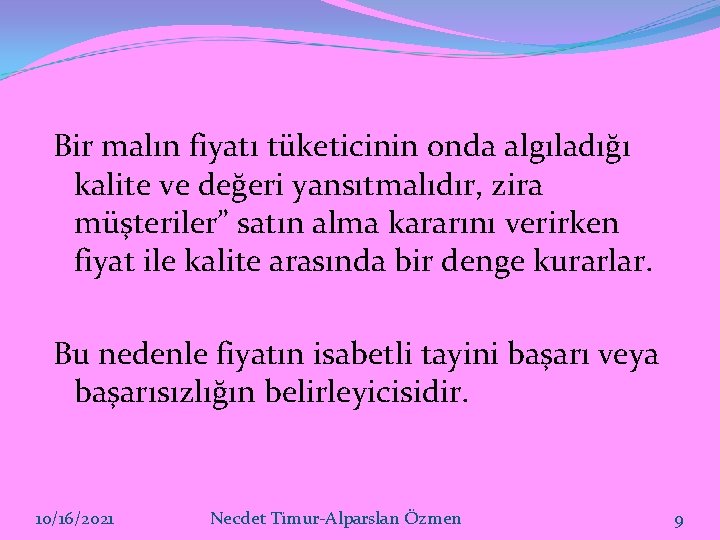 Bir malın fiyatı tüketicinin onda algıladığı kalite ve değeri yansıtmalıdır, zira müşteriler” satın alma kararını verirken fiyat ile kalite arasında bir denge kurarlar.

Bu nedenle fiyatın isabetli tayini başarı veya başarısızlığın belirleyicisidir.

10/16/2021 Necdet Timur-Alparslan Özmen 9